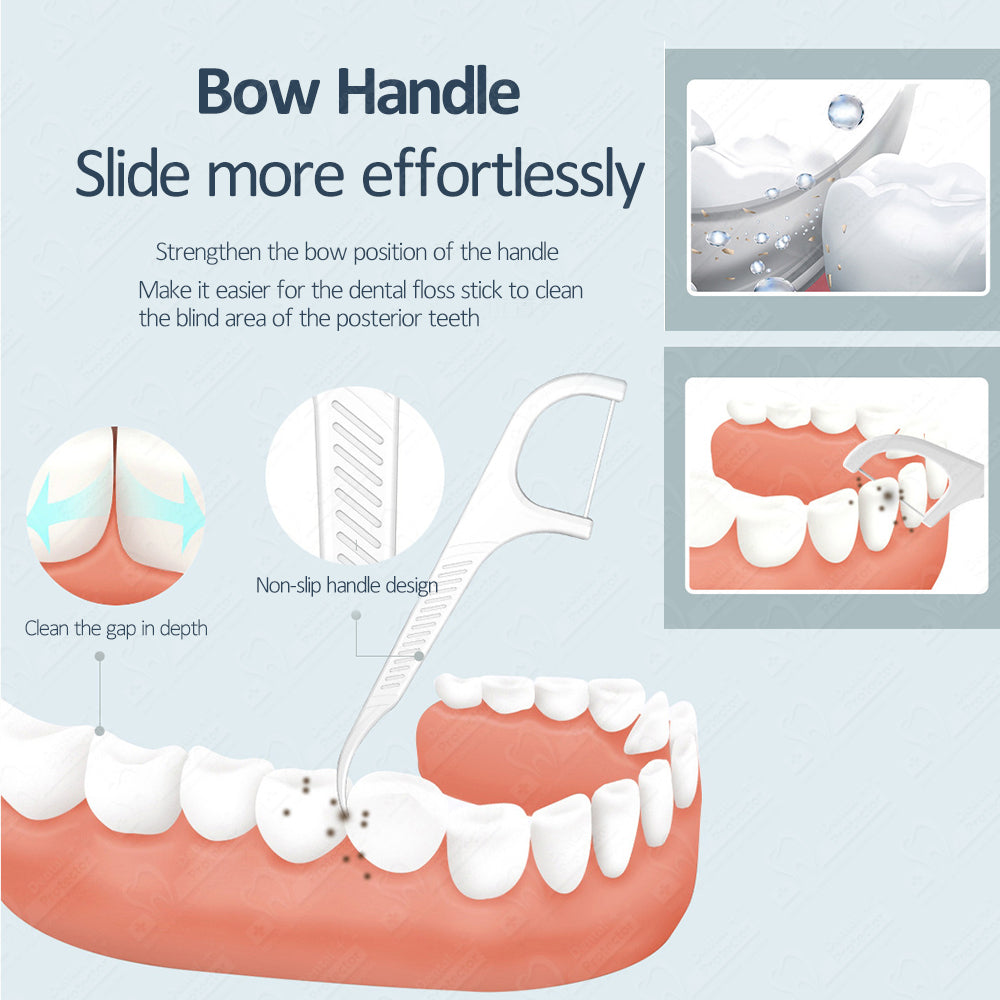 Bow Handle
Slide more effortlessly

Strengthen the bow position of the handle
Make it easier for the dental floss stick to clean the blind area of the posterior teeth

Non-slip handle design

Clean the gap in depth